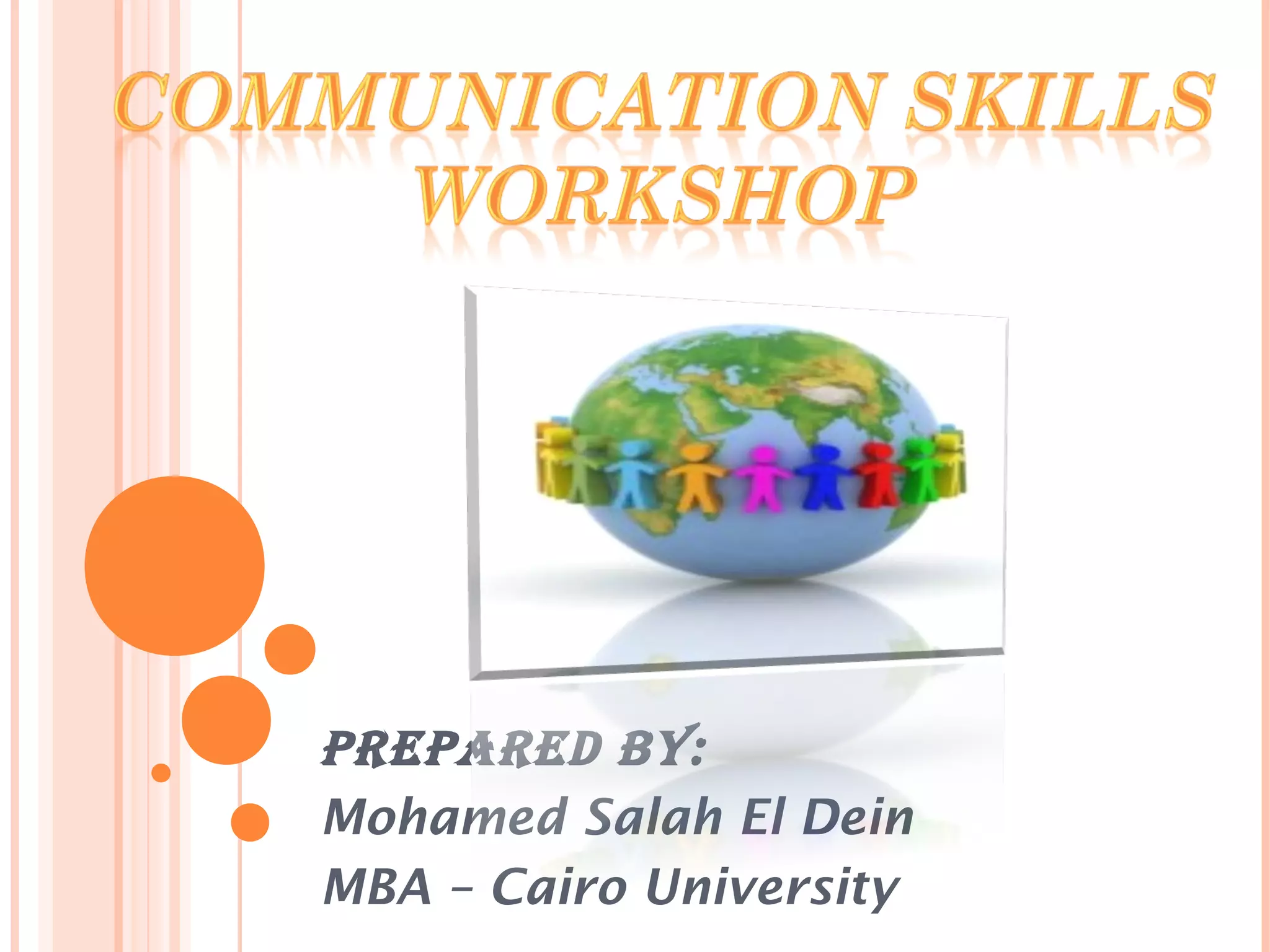 COMMUNICATION SKILLS WORKSHOP

PREPARED BY:
Mohamed Salah El Dein
MBA – Cairo University